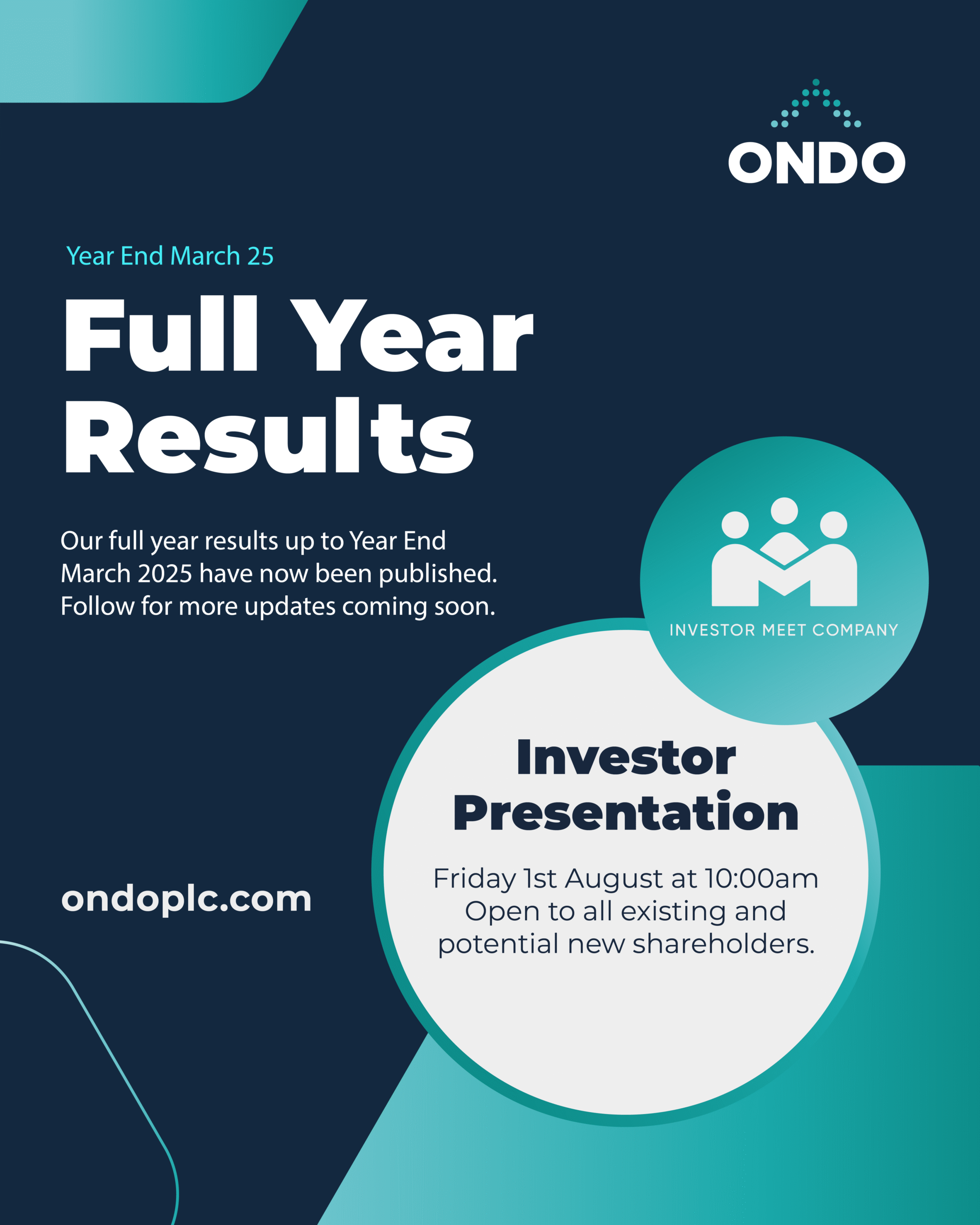 ONDO

Year End March 25

Full Year Results

Our full year results up to Year End March 2025 have now been published. Follow for more updates coming soon.

INVESTOR MEET COMPANY

Investor Presentation

Friday 1st August at 10:00am
Open to all existing and potential new shareholders.

ondoplc.com